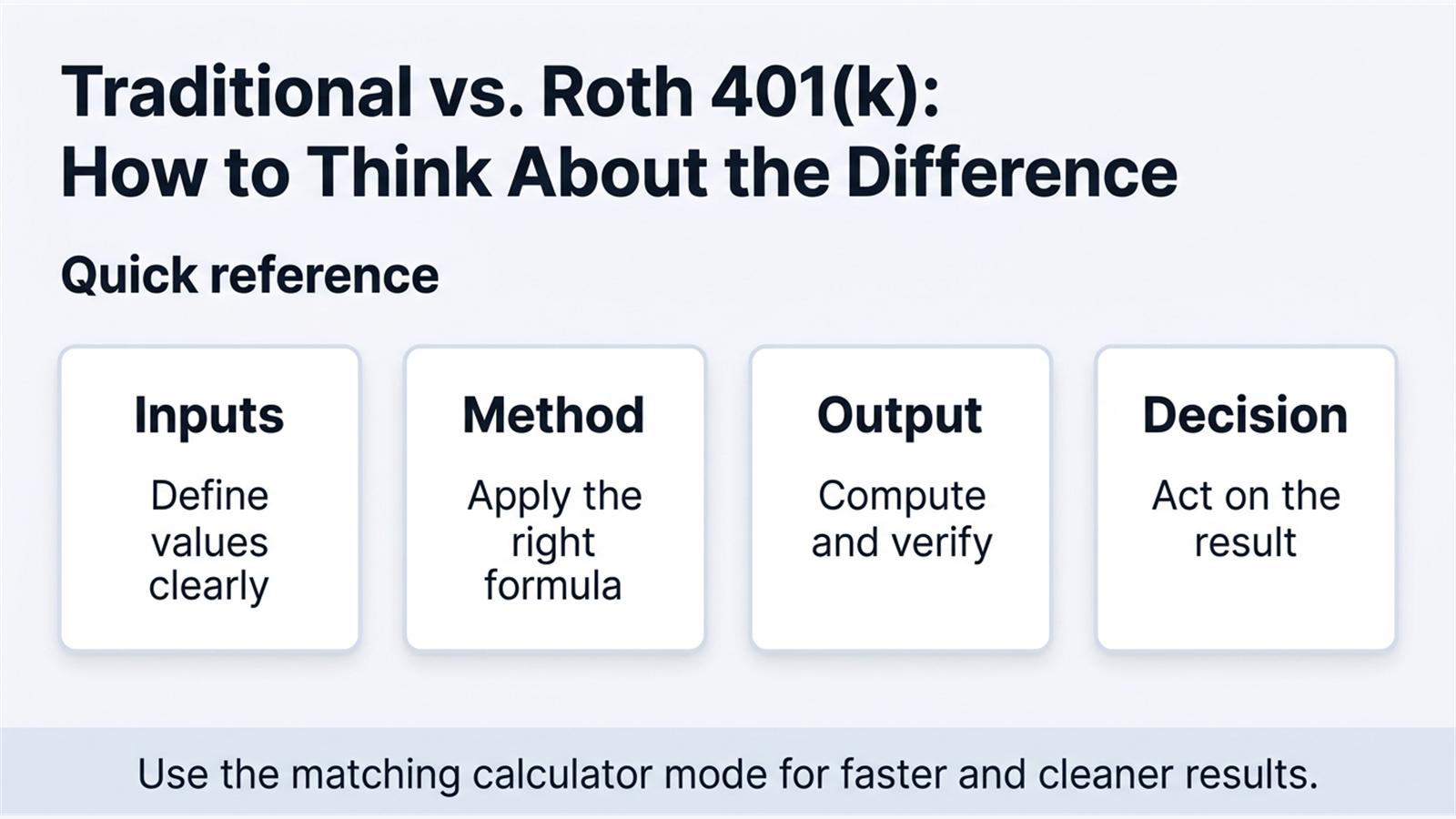 Traditional vs. Roth 401(k): How to Think About the Difference

Quick reference

Inputs
Define values clearly

Method
Apply the right formula

Output
Compute and verify

Decision
Act on the result

Use the matching calculator mode for faster and cleaner results.